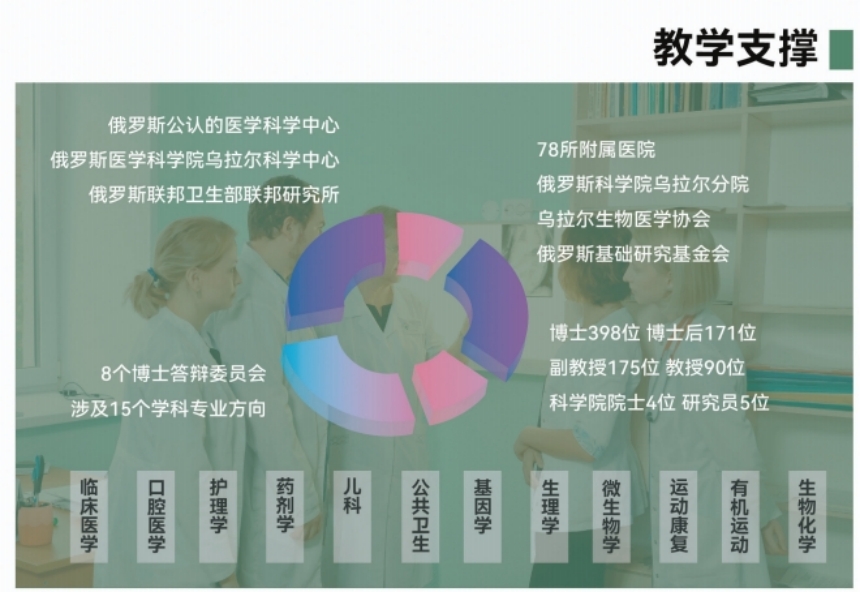 教学支撑

俄罗斯公认的医学科学中心
俄罗斯医学科学院乌拉尔科学中心
俄罗斯联邦卫生部联邦研究所

78所附属医院
俄罗斯科学院乌拉尔分院
乌拉尔生物医学协会
俄罗斯基础研究基金会

8个博士答辩委员会
涉及15个学科专业方向

博士398位 博士后171位
副教授175位 教授90位
科学院院士4位 研究员5位

临床医学
口腔医学
护理学
药剂学
儿科
公共卫生
基因学
生理学
微生物学
运动康复
有机运动
生物化学